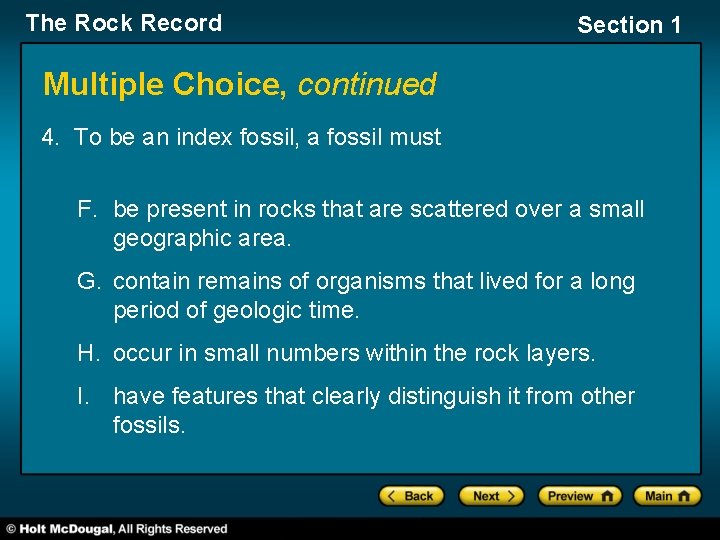 The Rock Record

Section 1

Multiple Choice, continued

4. To be an index fossil, a fossil must

F. be present in rocks that are scattered over a small geographic area.

G. contain remains of organisms that lived for a long period of geologic time.

H. occur in small numbers within the rock layers.

I. have features that clearly distinguish it from other fossils.

Back Next Preview Main

© Holt McDougal, All Rights Reserved